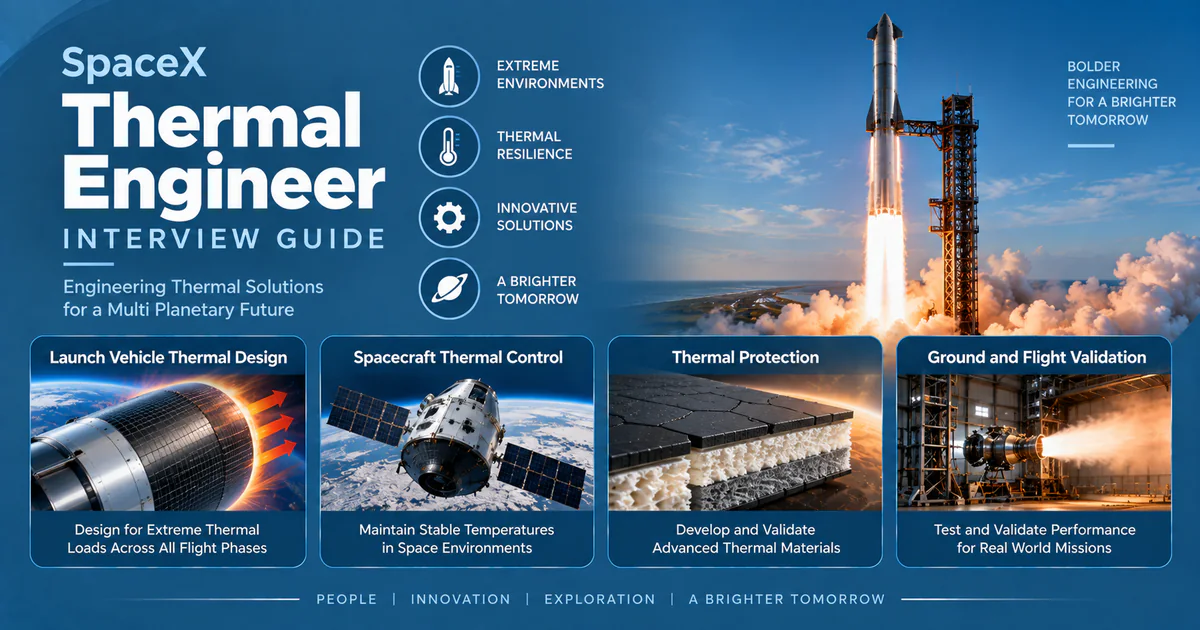 SpaceX
Thermal Engineer
INTERVIEW GUIDE

Engineering Thermal Solutions for a Multi Planetary Future

EXTREME ENVIRONMENTS

THERMAL RESILIENCE

INNOVATIVE SOLUTIONS

A BRIGHTER TOMORROW

BOLDER ENGINEERING FOR A BRIGHTER TOMORROW

Launch Vehicle Thermal Design

Design for Extreme Thermal Loads Across All Flight Phases

Spacecraft Thermal Control

Maintain Stable Temperatures in Space Environments

Thermal Protection

Develop and Validate Advanced Thermal Materials

Ground and Flight Validation

Test and Validate Performance for Real World Missions

PEOPLE | INNOVATION | EXPLORATION | A BRIGHTER TOMORROW